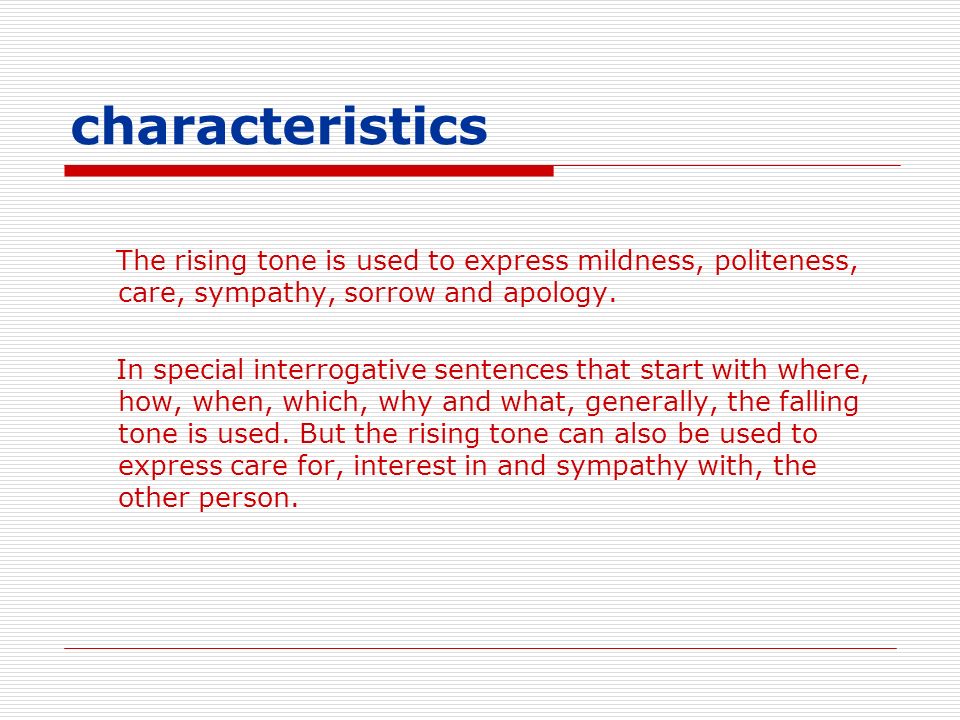 characteristics

The rising tone is used to express mildness, politeness, care, sympathy, sorrow and apology.

In special interrogative sentences that start with where, how, when, which, why and what, generally, the falling tone is used. But the rising tone can also be used to express care for, interest in and sympathy with, the other person.